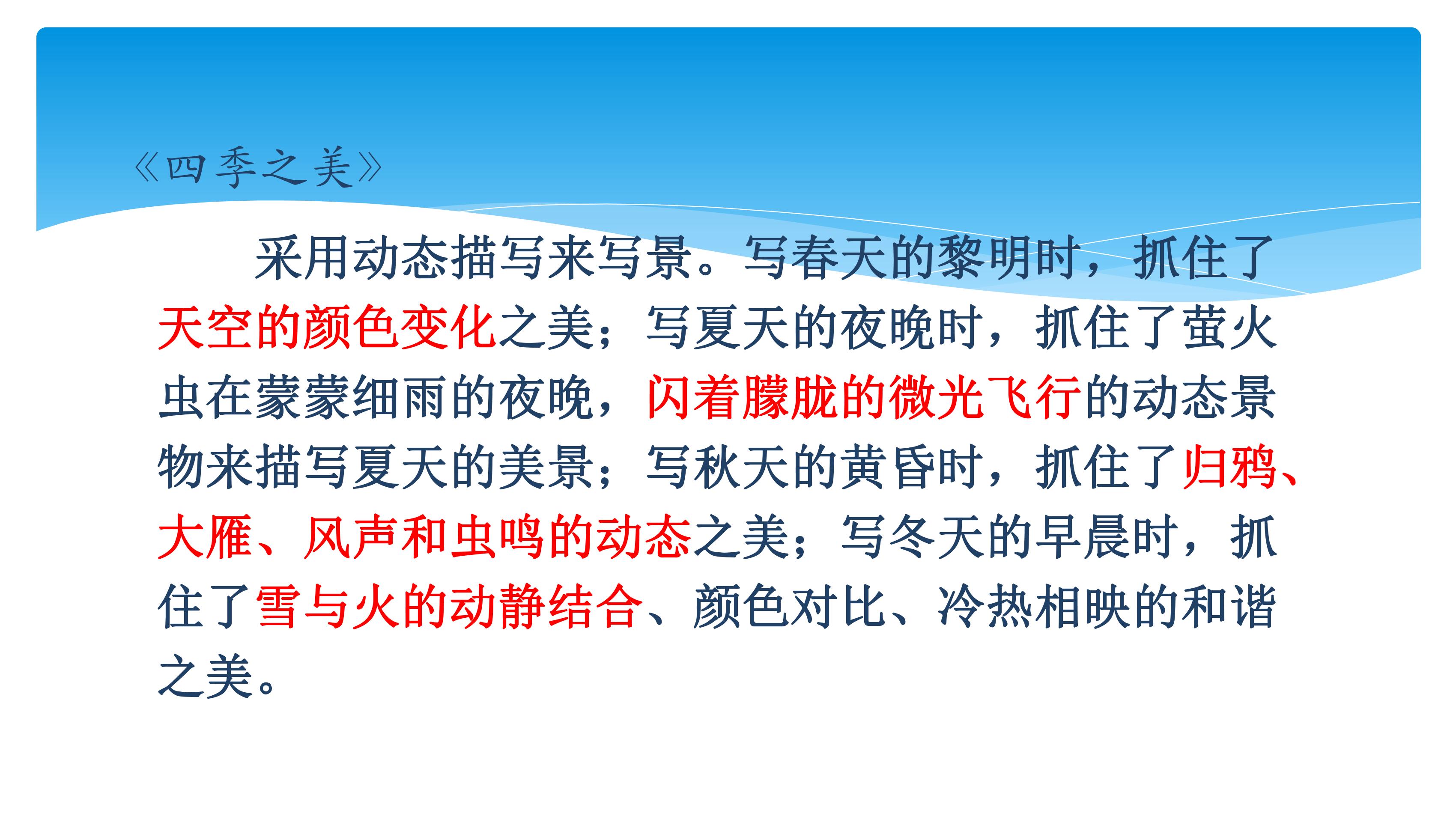 《四季之美》

采用动态描写来写景。写春天的黎明时，抓住了天空的颜色变化之美；写夏天的夜晚时，抓住了萤火虫在蒙蒙细雨的夜晚，闪着朦胧的微光飞行的动态景物来描写夏天的美景；写秋天的黄昏时，抓住了归鸦、大雁、风声和虫鸣的动态之美；写冬天的早晨时，抓住了雪与火的动静结合、颜色对比、冷热相映的和谐之美。